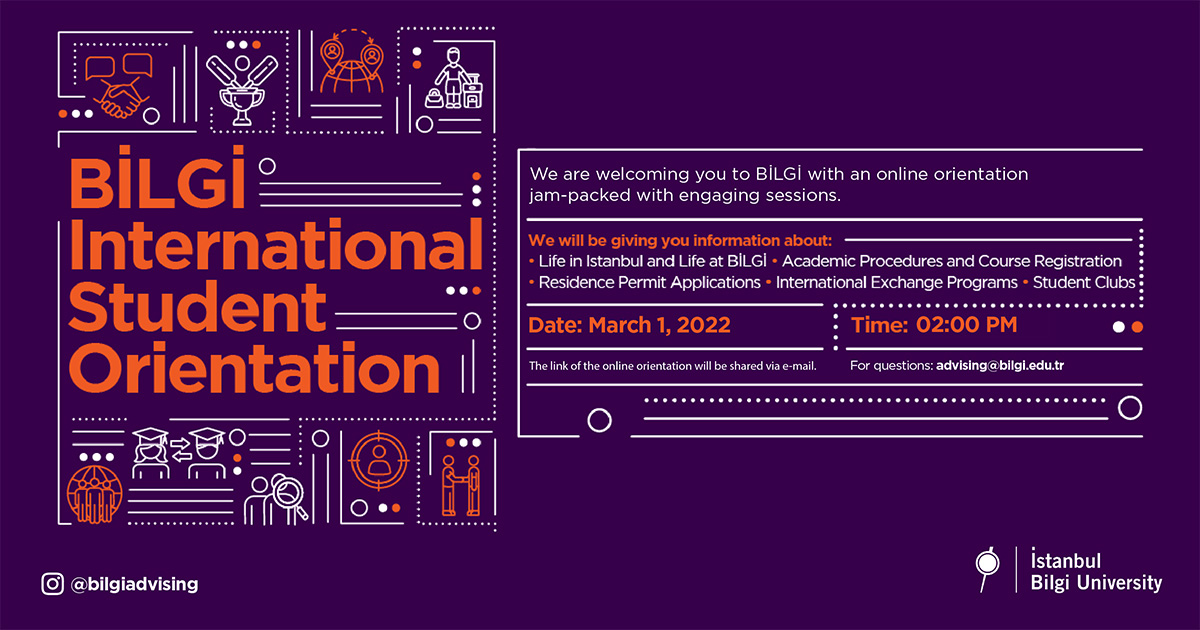 BİLGİ International Student Orientation

We are welcoming you to BİLGİ with an online orientation jam-packed with engaging sessions.

We will be giving you information about:
• Life in Istanbul and Life at BİLGİ • Academic Procedures and Course Registration • Residence Permit Applications • International Exchange Programs • Student Clubs

Date: March 1, 2022

Time: 02:00 PM

The link of the online orientation will be shared via e-mail.

For questions: advising@bilgi.edu.tr

@bilgiadvising

İstanbul Bilgi University